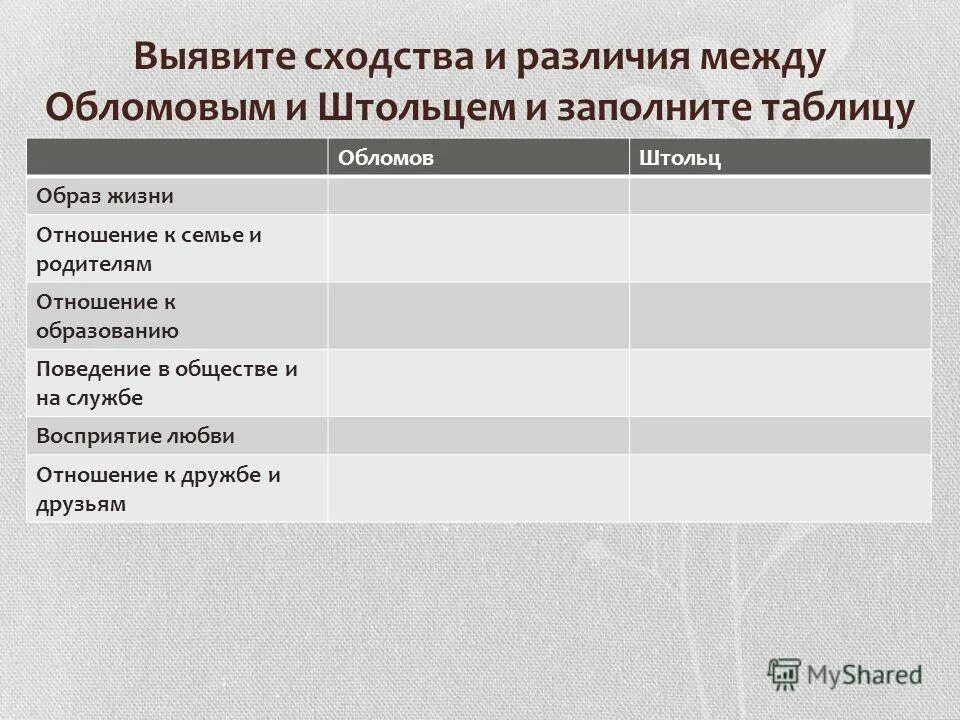 Выявите сходства и различия между Обломовым и Штольцем и заполните таблицу

| | Обломов | Штольц |
|---|---|---|
| Образ жизни | | |
| Отношение к семье и родителям | | |
| Отношение к образованию | | |
| Поведение в обществе и на службе | | |
| Восприятие любви | | |
| Отношение к дружбе и друзьям | | |

MyShared